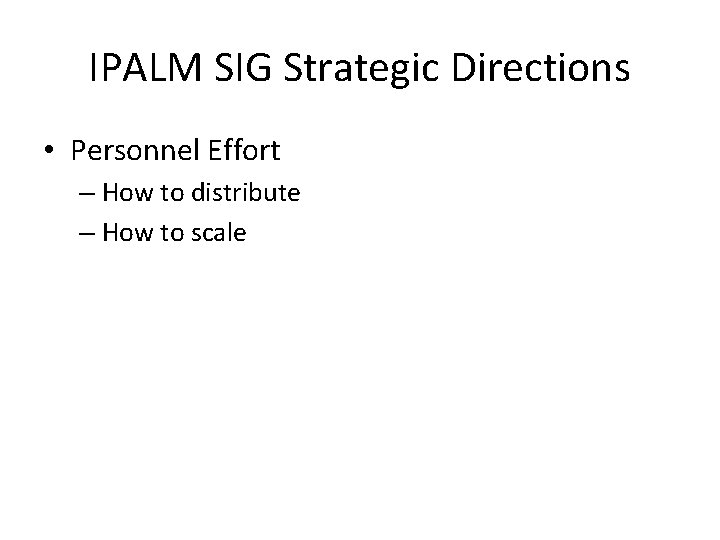 IPALM SIG Strategic Directions

• Personnel Effort
– How to distribute
– How to scale